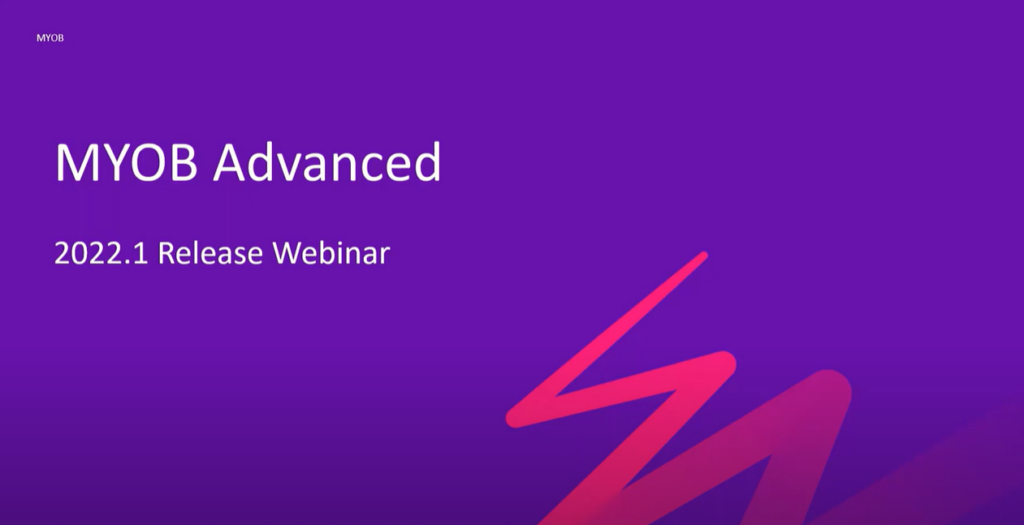 MYOB

MYOB Advanced

2022.1 Release Webinar